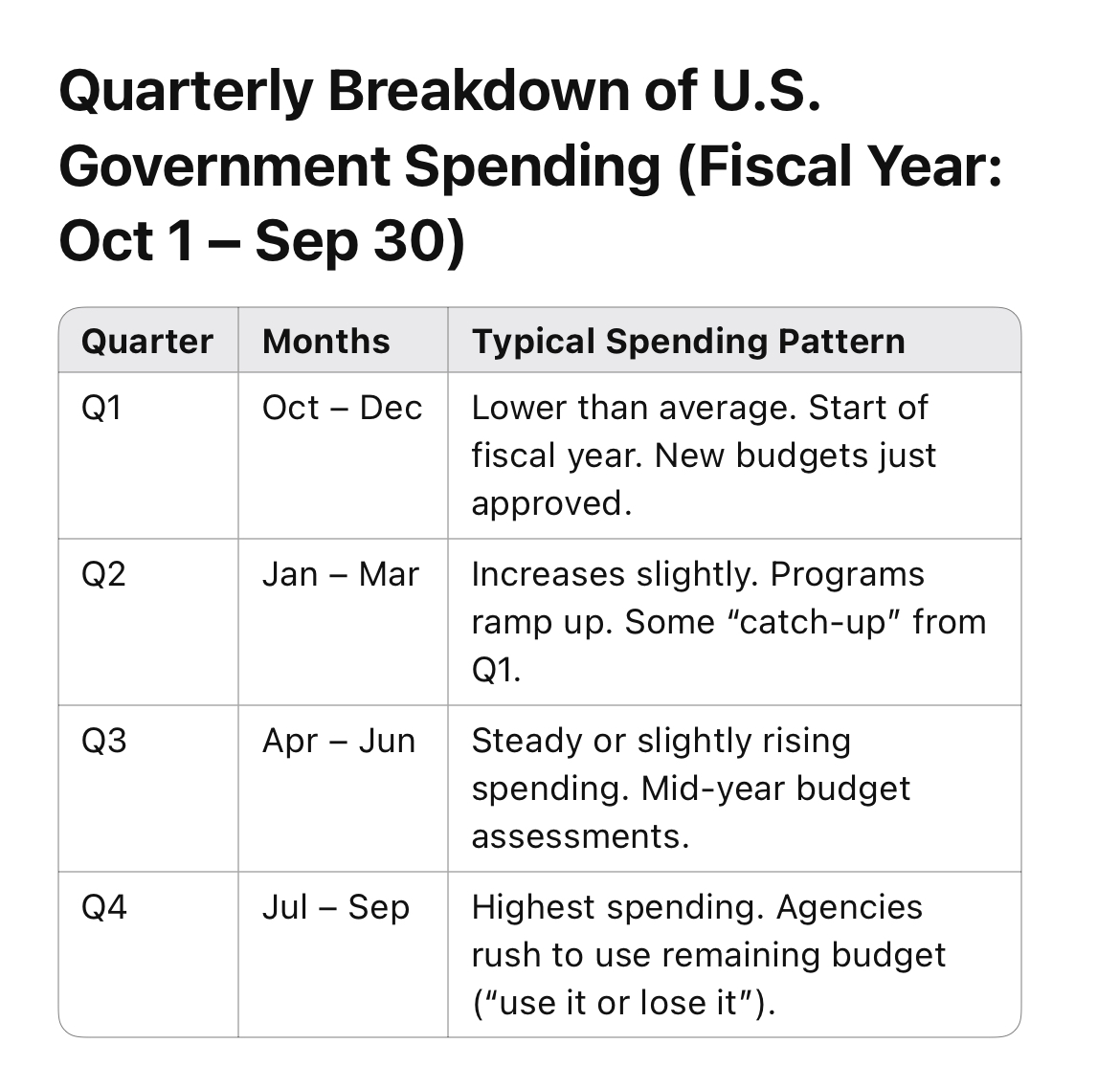 Quarterly Breakdown of U.S. Government Spending (Fiscal Year: Oct 1 – Sep 30)

| Quarter | Months | Typical Spending Pattern |
|---|---|---|
| Q1 | Oct – Dec | Lower than average. Start of fiscal year. New budgets just approved. |
| Q2 | Jan – Mar | Increases slightly. Programs ramp up. Some “catch-up” from Q1. |
| Q3 | Apr – Jun | Steady or slightly rising spending. Mid-year budget assessments. |
| Q4 | Jul – Sep | Highest spending. Agencies rush to use remaining budget (“use it or lose it”). |